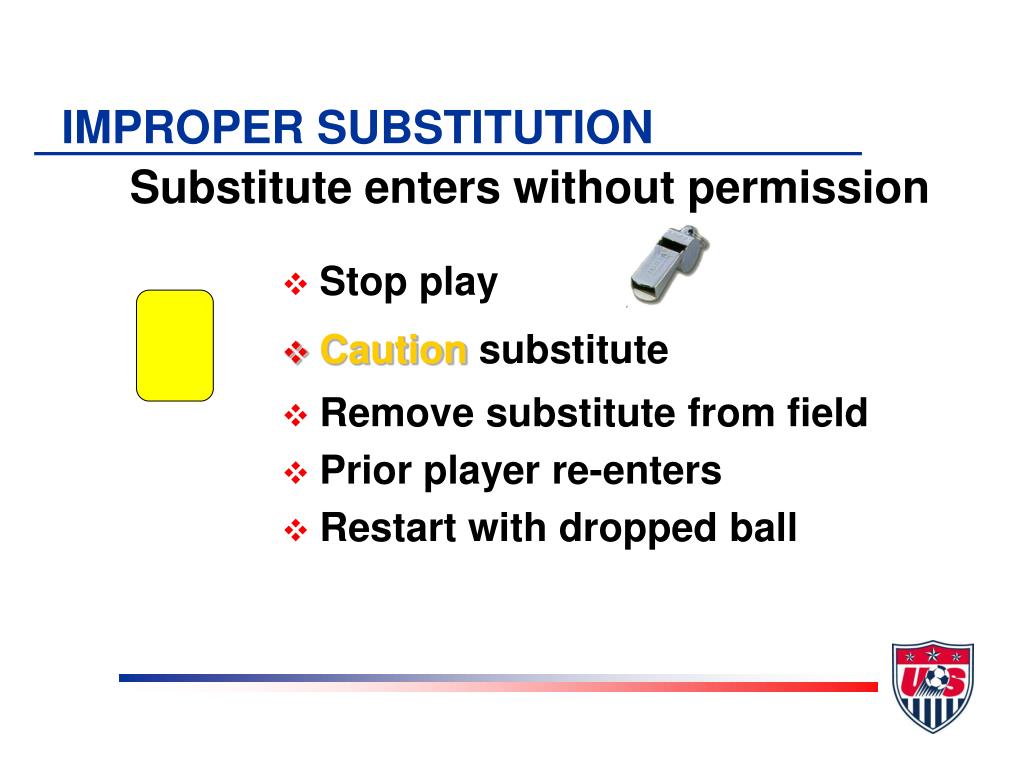 IMPROPER SUBSTITUTION

Substitute enters without permission

❖ Stop play

❖ Caution substitute

❖ Remove substitute from field

❖ Prior player re-enters

❖ Restart with dropped ball

US